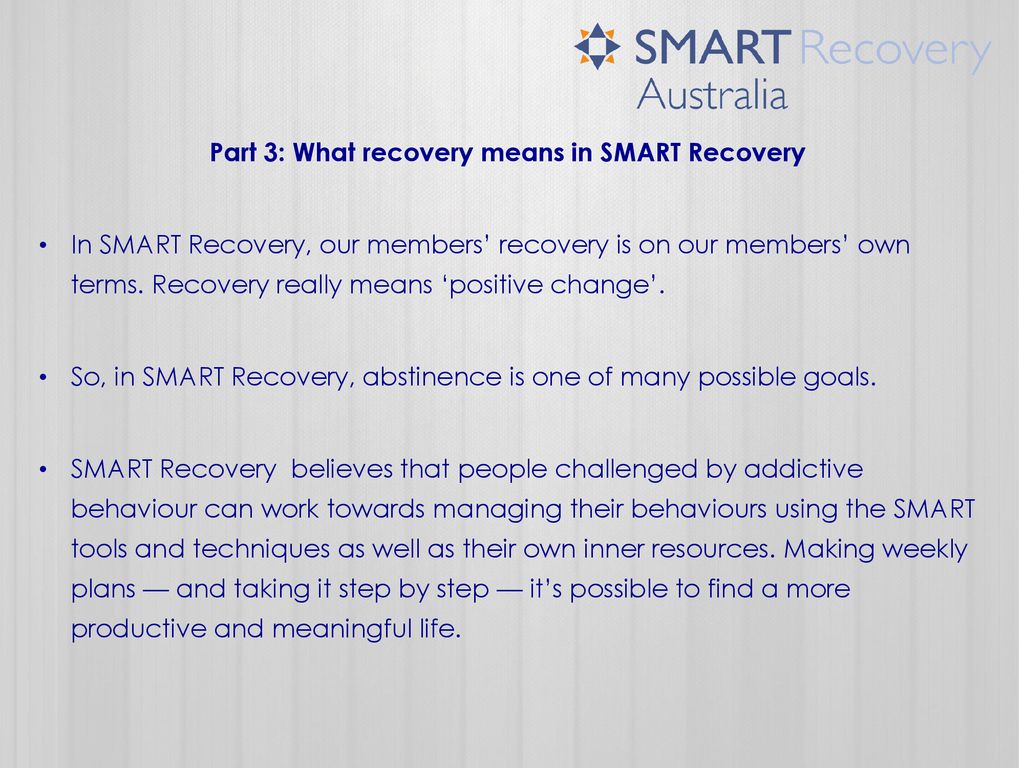 SMART Recovery Australia

Part 3: What recovery means in SMART Recovery

• In SMART Recovery, our members' recovery is on our members' own terms. Recovery really means 'positive change'.

• So, in SMART Recovery, abstinence is one of many possible goals.

• SMART Recovery  believes that people challenged by addictive behaviour can work towards managing their behaviours using the SMART tools and techniques as well as their own inner resources. Making weekly plans — and taking it step by step — it's possible to find a more productive and meaningful life.